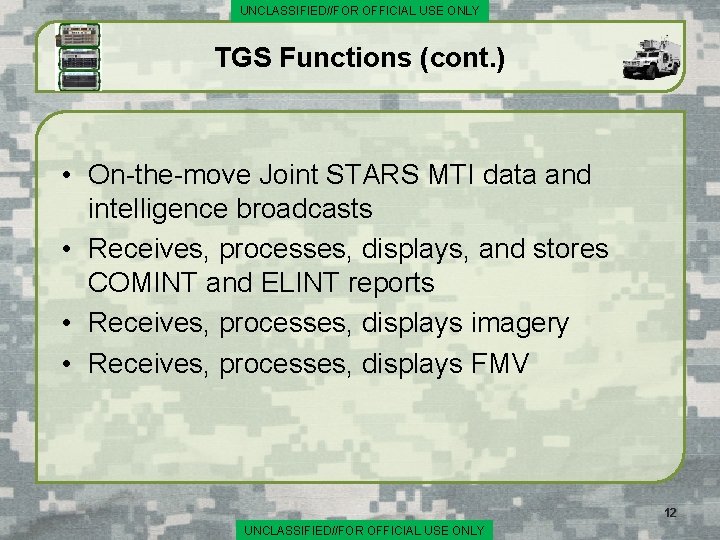 UNCLASSIFIED//FOR OFFICIAL USE ONLY

TGS Functions (cont.)

• On-the-move Joint STARS MTI data and intelligence broadcasts
• Receives, processes, displays, and stores COMINT and ELINT reports
• Receives, processes, displays imagery
• Receives, processes, displays FMV

12

UNCLASSIFIED//FOR OFFICIAL USE ONLY